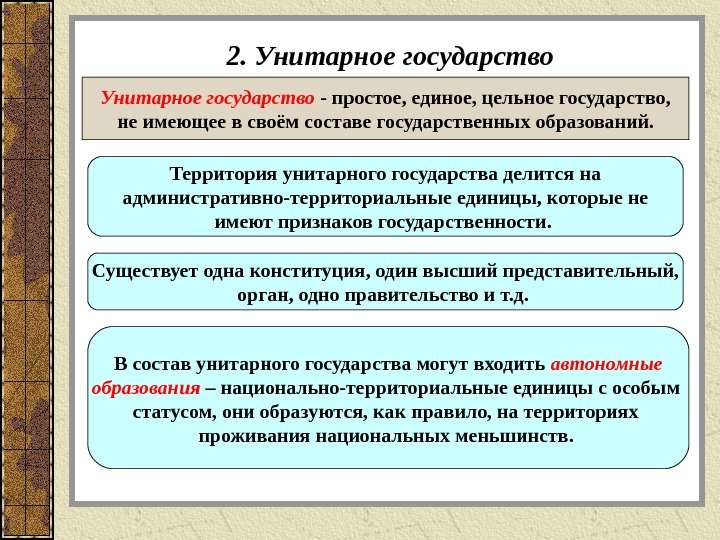 2. Унитарное государство

Унитарное государство - простое, единое, цельное государство, не имеющее в своём составе государственных образований.

Территория унитарного государства делится на административно-территориальные единицы, которые не имеют признаков государственности.

Существует одна конституция, один высший представительный, орган, одно правительство и т.д.

В состав унитарного государства могут входить автономные образования – национально-территориальные единицы с особым статусом, они образуются, как правило, на территориях проживания национальных меньшинств.